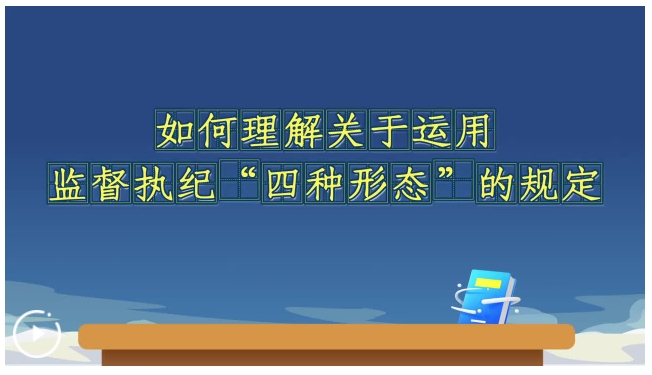 如何理解关于运用
监督执纪“四种形态”的规定